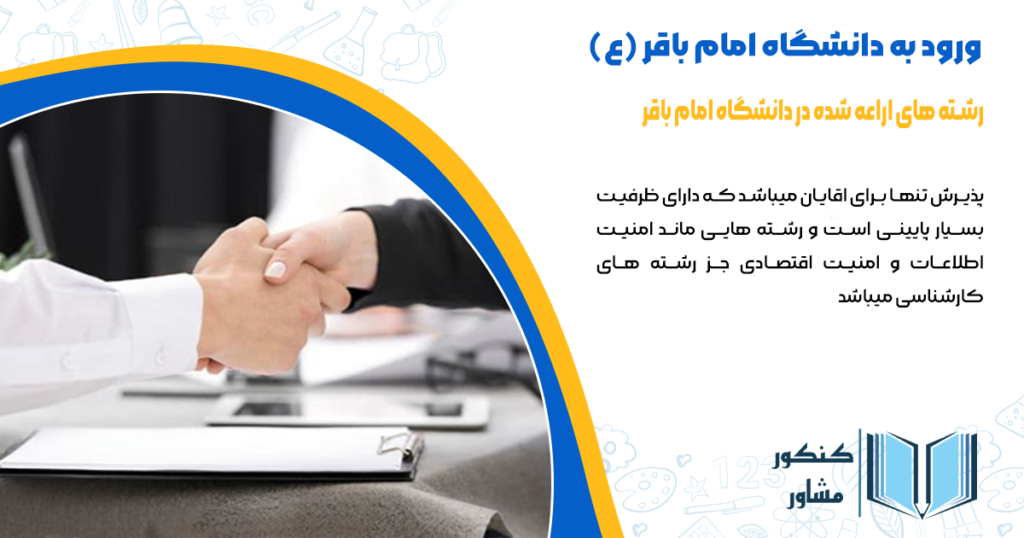 ورود به دانشگاه امام باقر (ع)

رشته های ارائه شده در دانشگاه امام باقر

پذیرش تنها برای اقایان میباشد که دارای ظرفیت بسیار پایینی است و رشته هایی ماند امنیت اطلاعات و امنیت اقتصادی جز رشته های کارشناسی میباشد

کنکور
مشاور